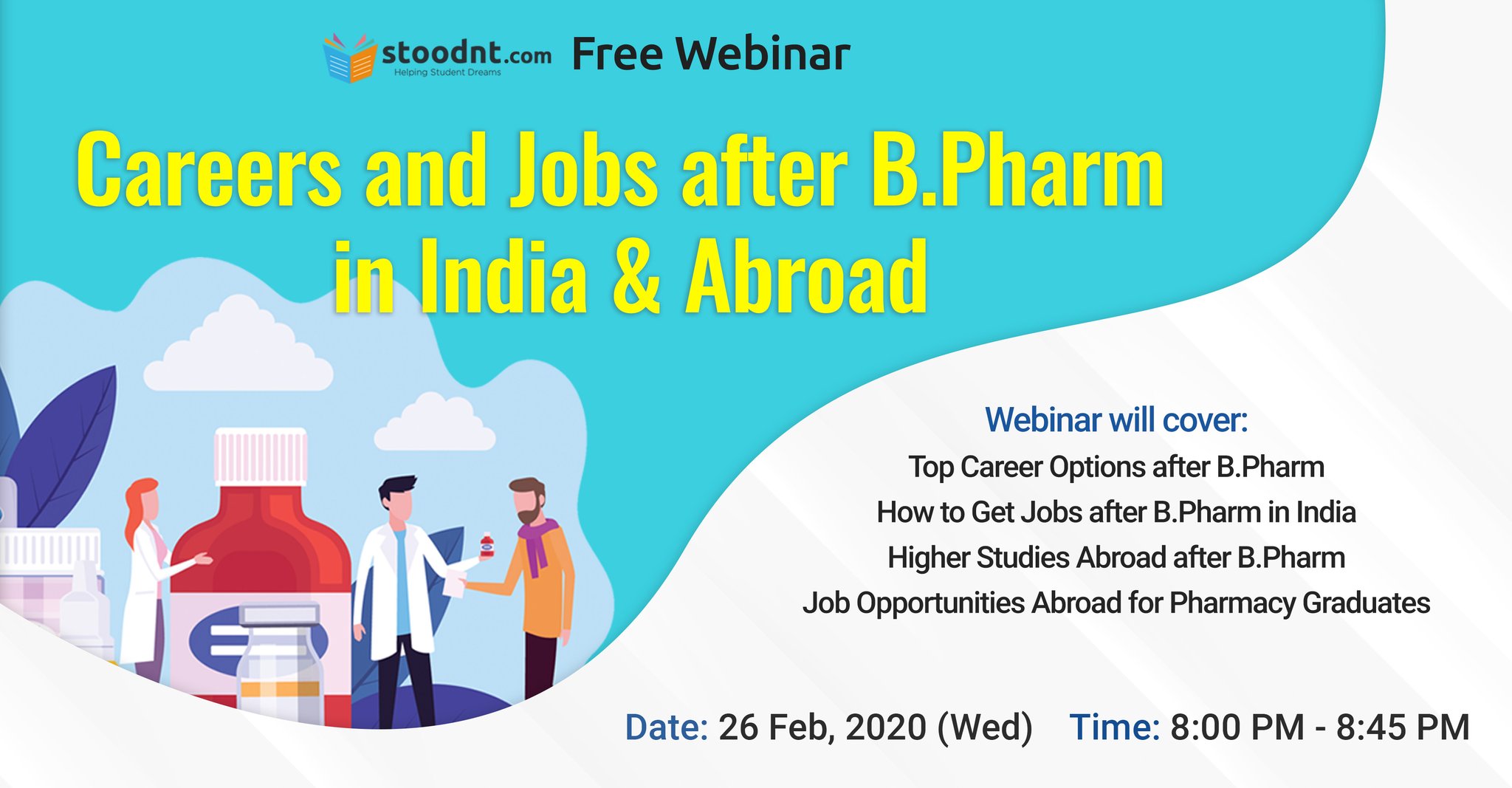 stoodnt.com
Helping Student Dreams
Free Webinar

Careers and Jobs after B.Pharm in India & Abroad

Webinar will cover:
Top Career Options after B.Pharm
How to Get Jobs after B.Pharm in India
Higher Studies Abroad after B.Pharm
Job Opportunities Abroad for Pharmacy Graduates

Date: 26 Feb, 2020 (Wed) Time: 8:00 PM - 8:45 PM